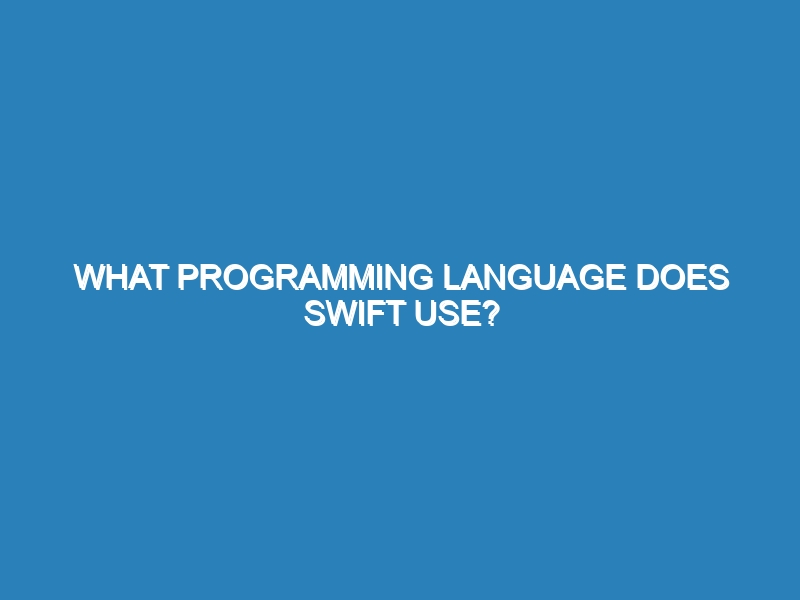 WHAT PROGRAMMING LANGUAGE DOES SWIFT USE?